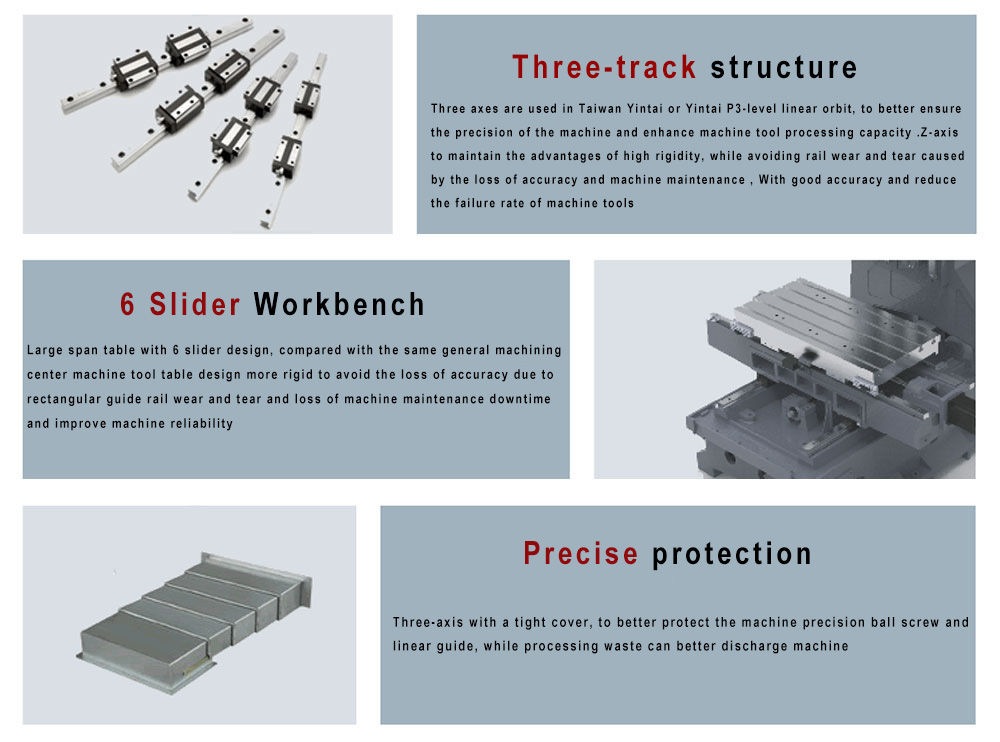 Three-track structure

Three axes are used in Taiwan Yintai or Yintai P3-level linear orbit, to better ensure the precision of the machine and enhance machine tool processing capacity .Z-axis to maintain the advantages of high rigidity, while avoiding rail wear and tear caused by the loss of accuracy and machine maintenance , With good accuracy and reduce the failure rate of machine tools

6 Slider Workbench

Large span table with 6 slider design, compared with the same general machining center machine tool table design more rigid to avoid the loss of accuracy due to rectangular guide rail wear and tear and loss of machine maintenance downtime and improve machine reliability

Precise protection

Three-axis with a tight cover, to better protect the machine precision ball screw and linear guide, while processing waste can better discharge machine